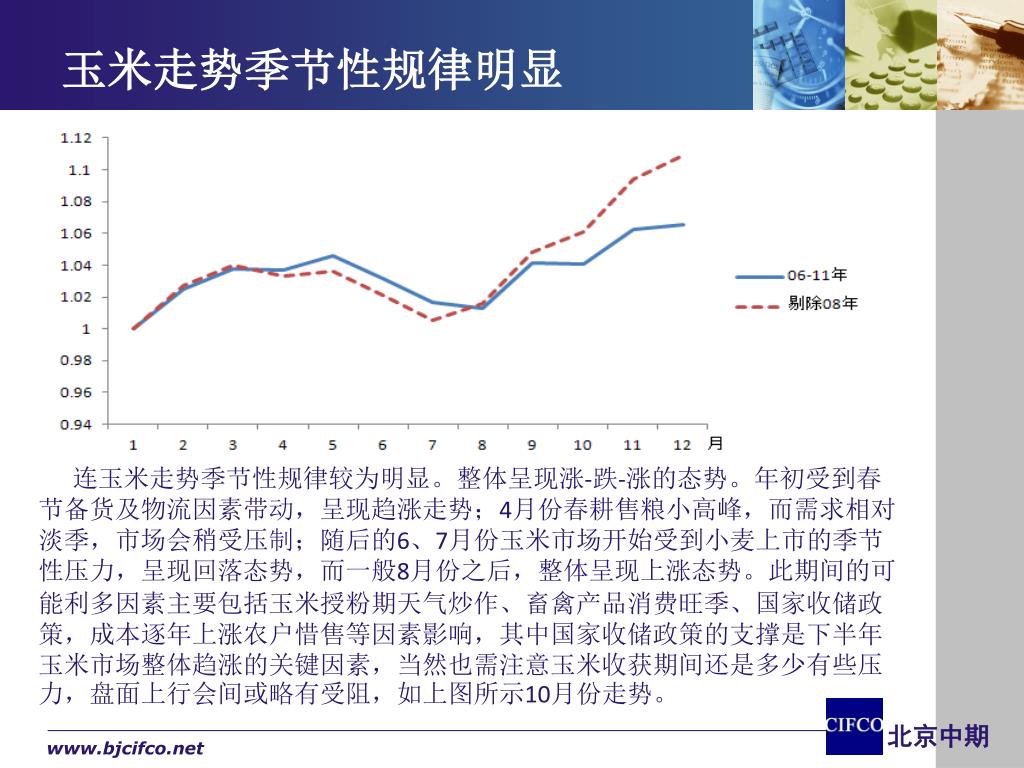 玉米走势季节性规律明显

1.12
1.1
1.08
1.06
1.04
1.02
1
0.98
0.96
0.94
1 2 3 4 5 6 7 8 9 10 11 12 月

06-11年
剔除08年

连玉米走势季节性规律较为明显。整体呈现涨-跌-涨的态势。年初受到春节备货及物流因素带动，呈现趋涨走势；4月份春耕售粮小高峰，而需求相对淡季，市场会稍受压制；随后的6、7月份玉米市场开始受到小麦上市的季节性压力，呈现回落态势，而一般8月份之后，整体呈现上涨态势。此期间的可能利多因素主要包括玉米授粉期天气炒作、畜禽产品消费旺季、国家收储政策，成本逐年上涨农户惜售等因素影响，其中国家收储政策的支撑是下半年玉米市场整体趋涨的关键因素，当然也需注意玉米收获期间还是多少有些压力，盘面上行会间或略有受阻，如上图所示10月份走势。

www.bjcifco.net

CIFCO 北京中期